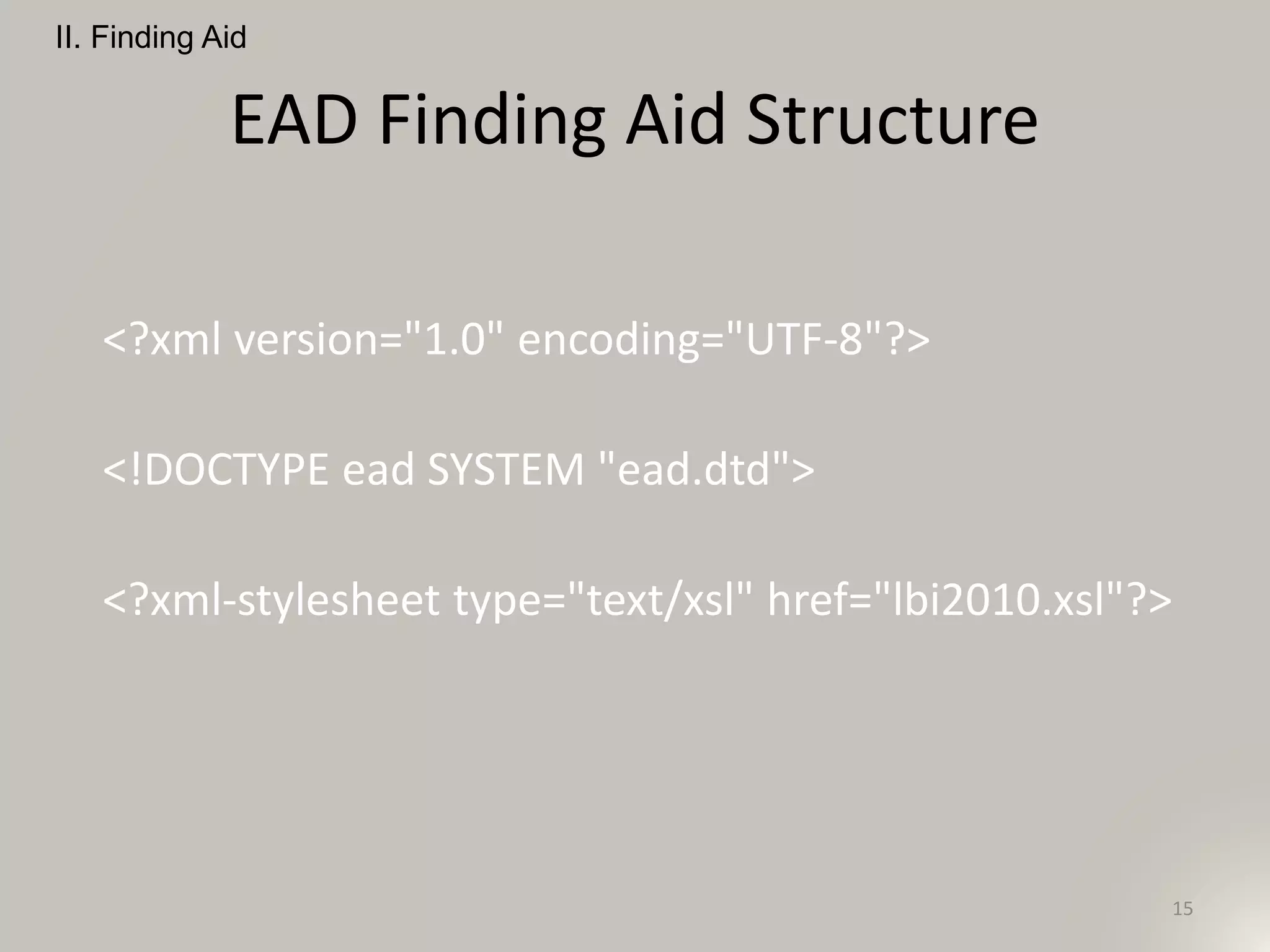 II. Finding Aid

EAD Finding Aid Structure

<?xml version="1.0" encoding="UTF-8"?>

<!DOCTYPE ead SYSTEM "ead.dtd">

<?xml-stylesheet type="text/xsl" href="lbi2010.xsl"?>

15